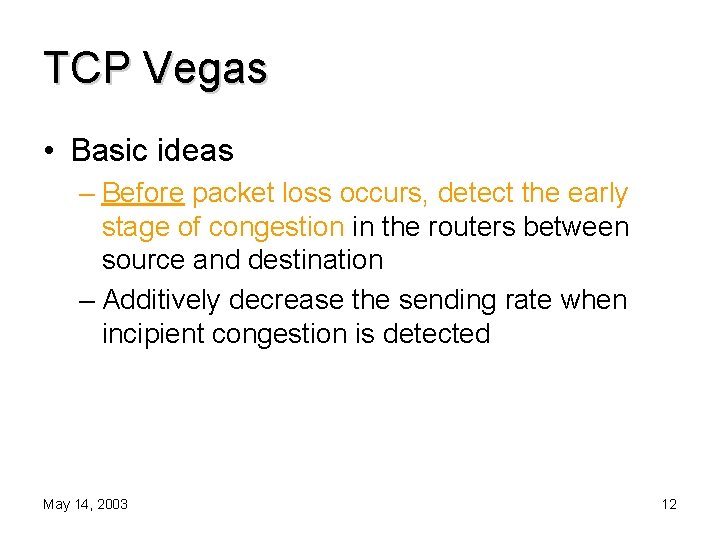 TCP Vegas

• Basic ideas

– Before packet loss occurs, detect the early stage of congestion in the routers between source and destination

– Additively decrease the sending rate when incipient congestion is detected

May 14, 2003

12